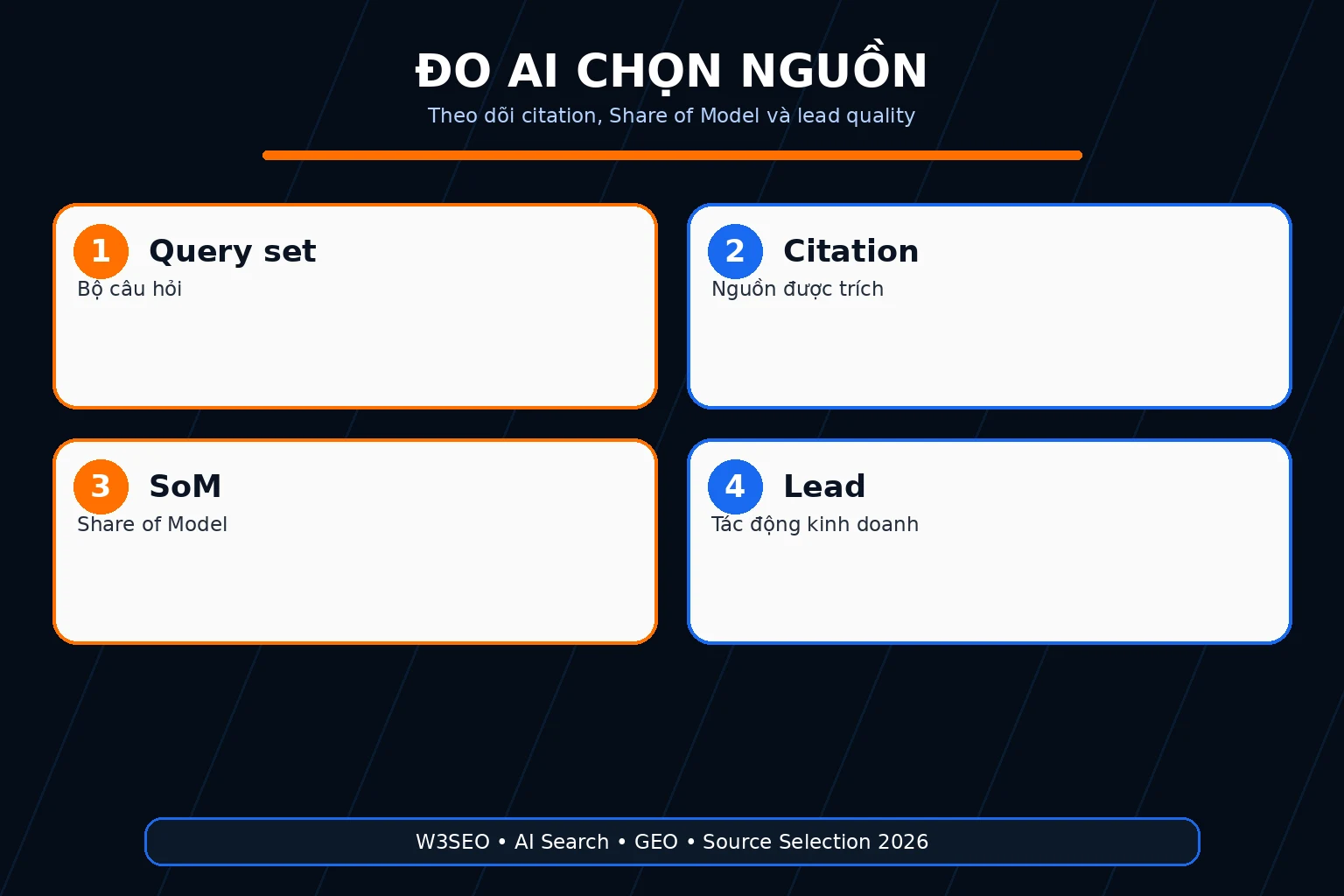 ĐO AI CHỌN NGUỒN

Theo dõi citation, Share of Model và lead quality

1 Query set
Bộ câu hỏi

2 Citation
Nguồn được trích

3 SoM
Share of Model

4 Lead
Tác động kinh doanh

W3SEO • AI Search • GEO • Source Selection 2026